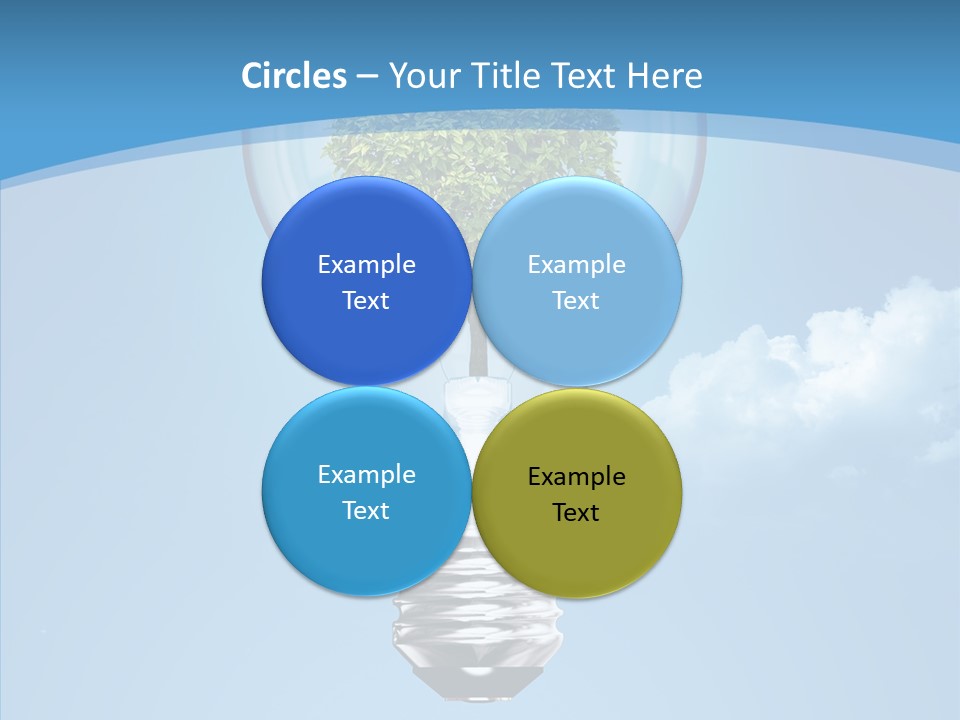 Circles – Your Title Text Here

Example Text

Example Text

Example Text

Example Text